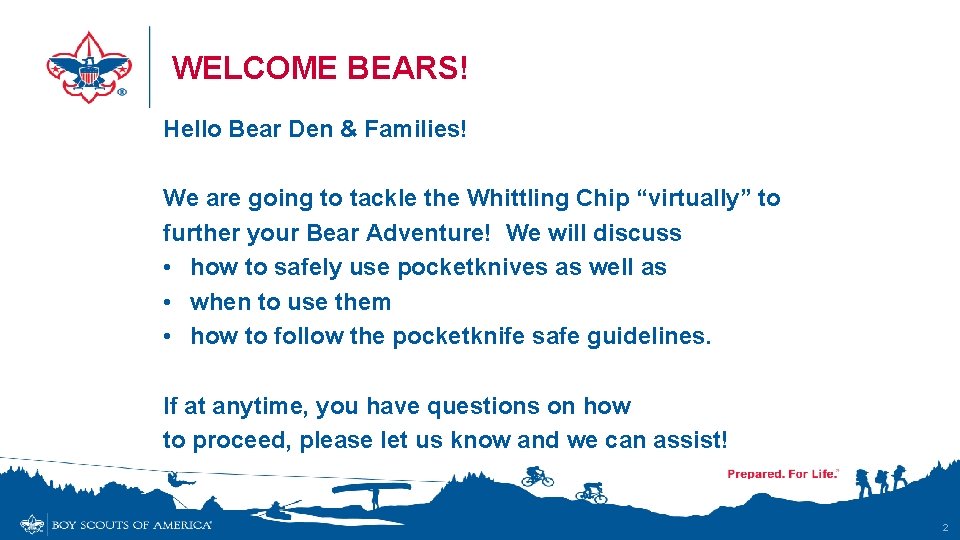 WELCOME BEARS!

Hello Bear Den & Families!

We are going to tackle the Whittling Chip “virtually” to further your Bear Adventure! We will discuss
• how to safely use pocketknives as well as
• when to use them
• how to follow the pocketknife safe guidelines.

If at anytime, you have questions on how to proceed, please let us know and we can assist!

Prepared. For Life.

BOY SCOUTS OF AMERICA

2